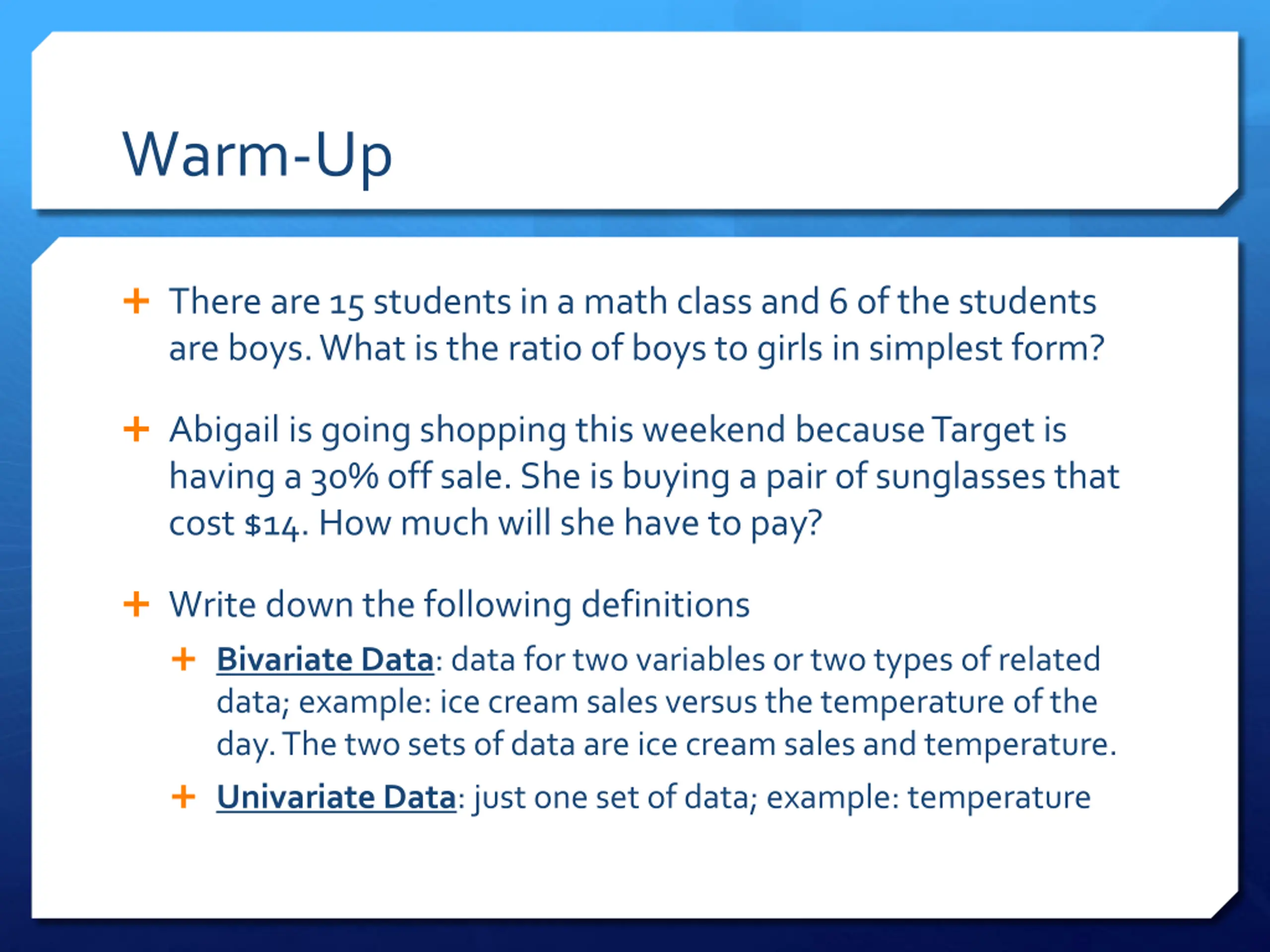 Warm-Up

+ There are 15 students in a math class and 6 of the students are boys. What is the ratio of boys to girls in simplest form?

+ Abigail is going shopping this weekend because Target is having a 30% off sale. She is buying a pair of sunglasses that cost \$14. How much will she have to pay?

+ Write down the following definitions

+ Bivariate Data: data for two variables or two types of related data; example: ice cream sales versus the temperature of the day. The two sets of data are ice cream sales and temperature.

+ Univariate Data: just one set of data; example: temperature